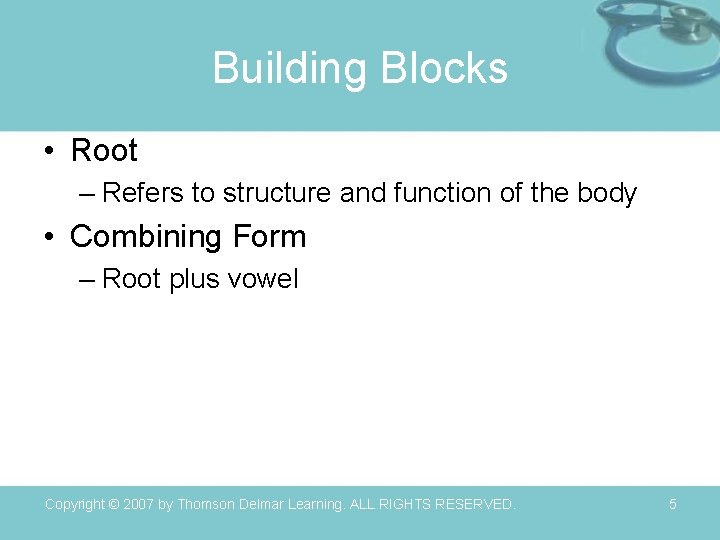 Building Blocks

• Root
– Refers to structure and function of the body
• Combining Form
– Root plus vowel

Copyright © 2007 by Thomson Delmar Learning. ALL RIGHTS RESERVED.

5